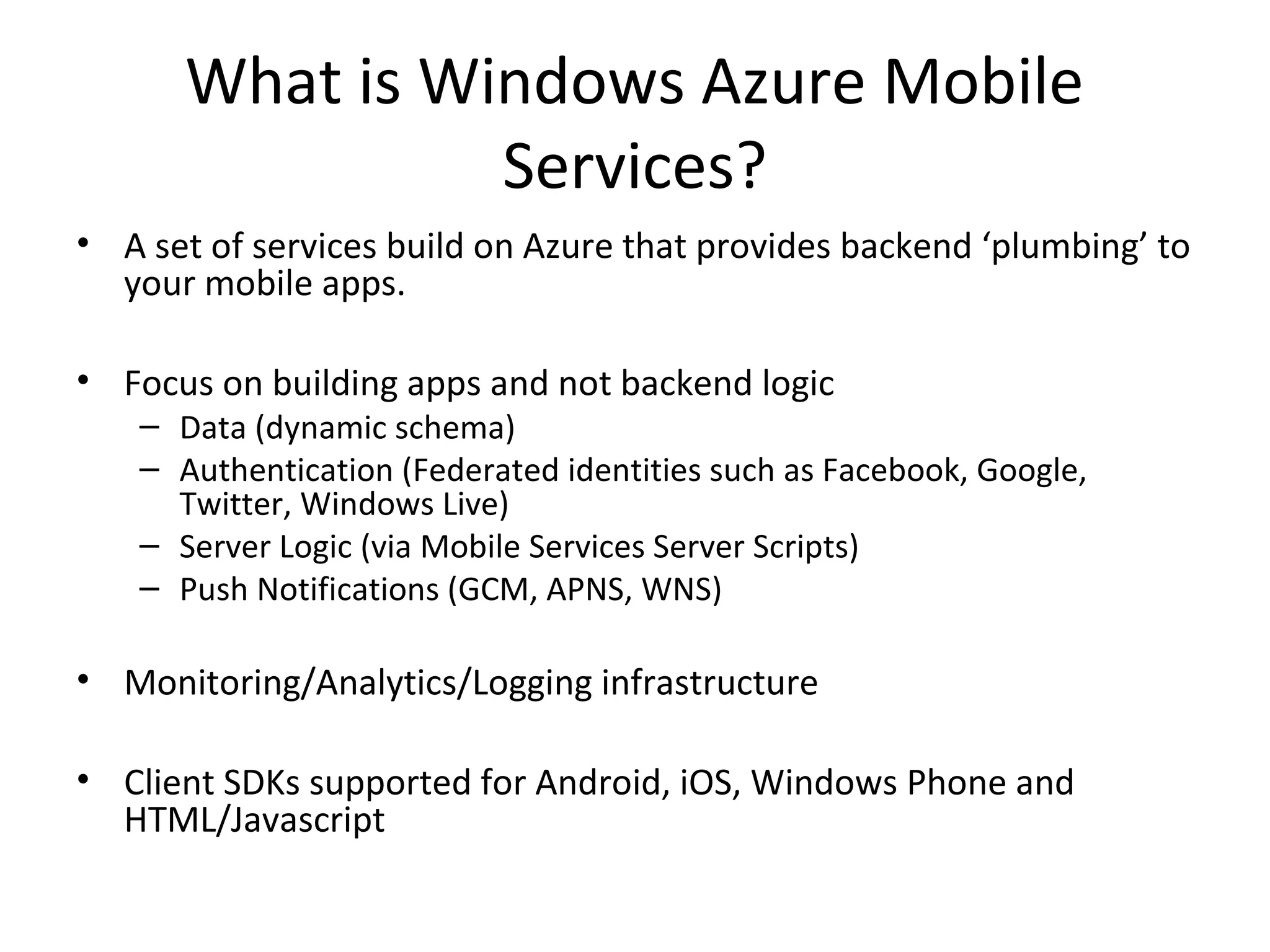 What is Windows Azure Mobile Services?

• A set of services build on Azure that provides backend ‘plumbing’ to your mobile apps.

• Focus on building apps and not backend logic
– Data (dynamic schema)
– Authentication (Federated identities such as Facebook, Google, Twitter, Windows Live)
– Server Logic (via Mobile Services Server Scripts)
– Push Notifications (GCM, APNS, WNS)

• Monitoring/Analytics/Logging infrastructure

• Client SDKs supported for Android, iOS, Windows Phone and HTML/Javascript